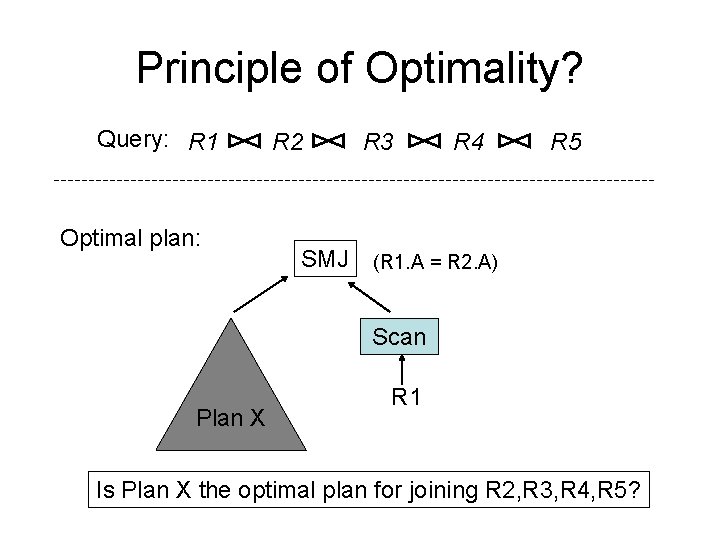 Principle of Optimality?

Query: $R1 \bowtie R2 \bowtie R3 \bowtie R4 \bowtie R5$

Optimal plan:

SMJ (R1.A = R2.A)

Scan

R1

Plan X

Is Plan X the optimal plan for joining R2,R3,R4,R5?